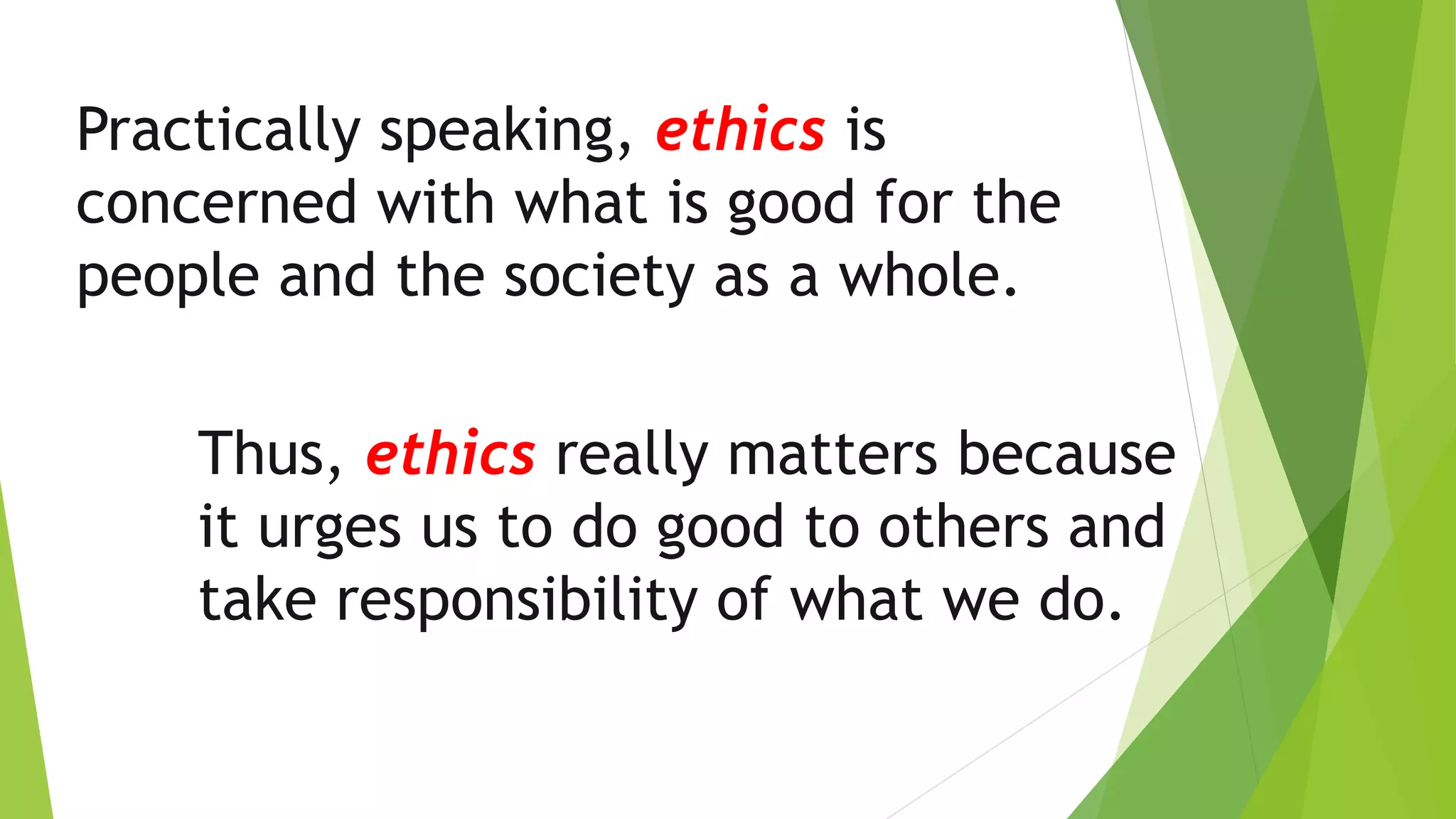 Practically speaking, ethics is concerned with what is good for the people and the society as a whole.

Thus, ethics really matters because it urges us to do good to others and take responsibility of what we do.